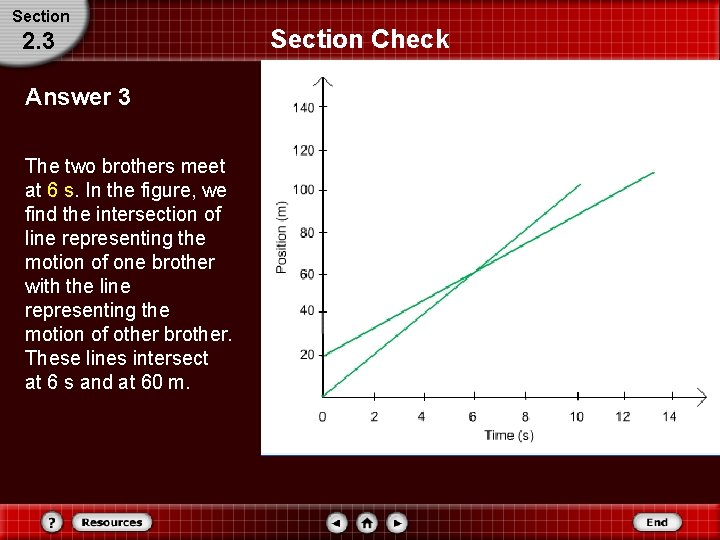 Section
2.3

Section Check

Answer 3

The two brothers meet at 6 s. In the figure, we find the intersection of line representing the motion of one brother with the line representing the motion of other brother. These lines intersect at 6 s and at 60 m.

140
120
100
80
60
40
20
Position (m)
0
2
4
6
8
10
12
14
Time (s)

?
Resources
End